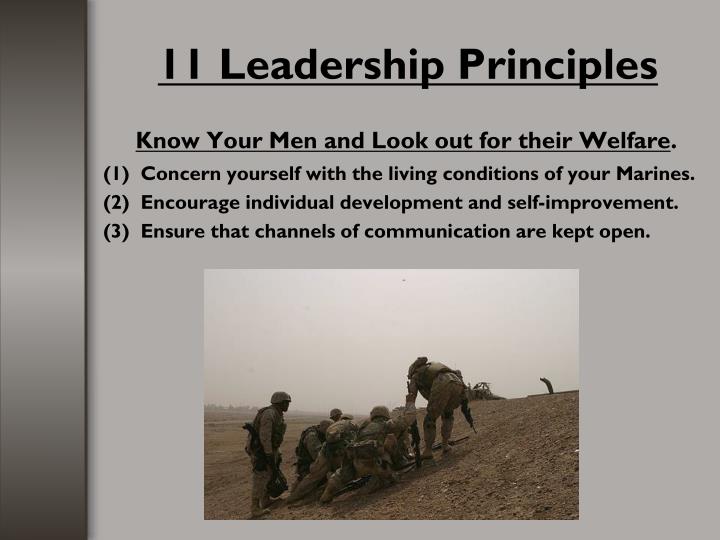 11 Leadership Principles

Know Your Men and Look out for their Welfare.

(1) Concern yourself with the living conditions of your Marines.
(2) Encourage individual development and self-improvement.
(3) Ensure that channels of communication are kept open.